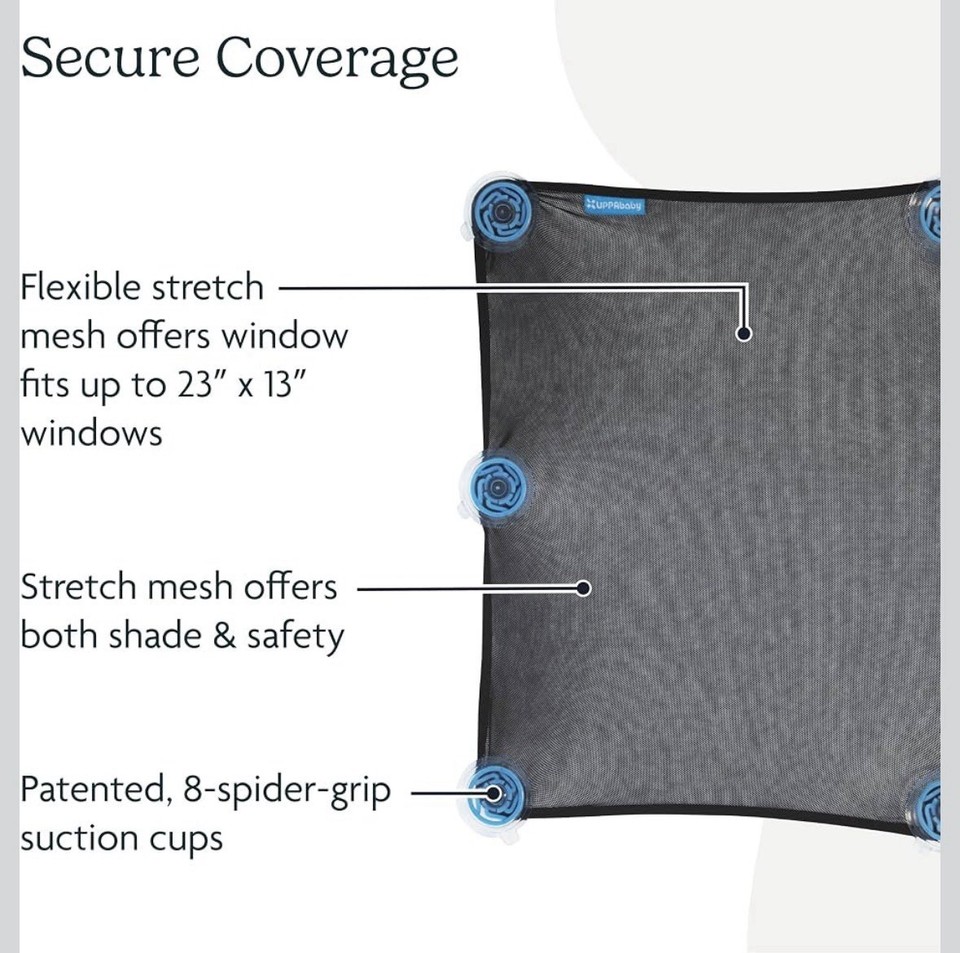 Secure Coverage

UPPAbaby

Flexible stretch mesh offers window fits up to 23" x 13" windows

Stretch mesh offers both shade & safety

Patented, 8-spider-grip suction cups